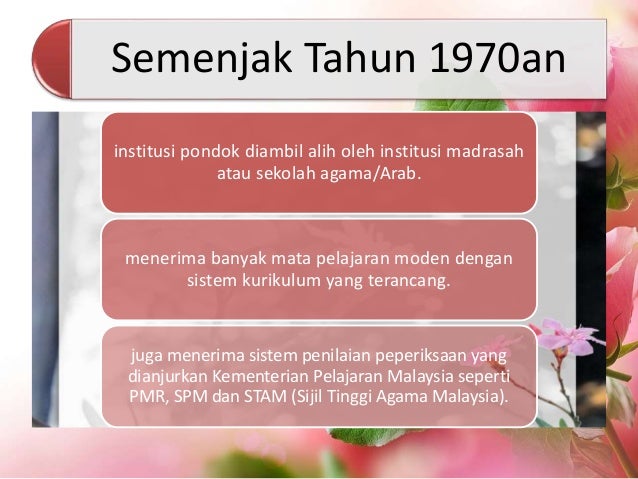 Semenjak Tahun 1970an

institusi pondok diambil alih oleh institusi madrasah atau sekolah agama/Arab.

menerima banyak mata pelajaran moden dengan sistem kurikulum yang terancang.

juga menerima sistem penilaian peperiksaan yang dianjurkan Kementerian Pelajaran Malaysia seperti PMR, SPM dan STAM (Sijil Tinggi Agama Malaysia).